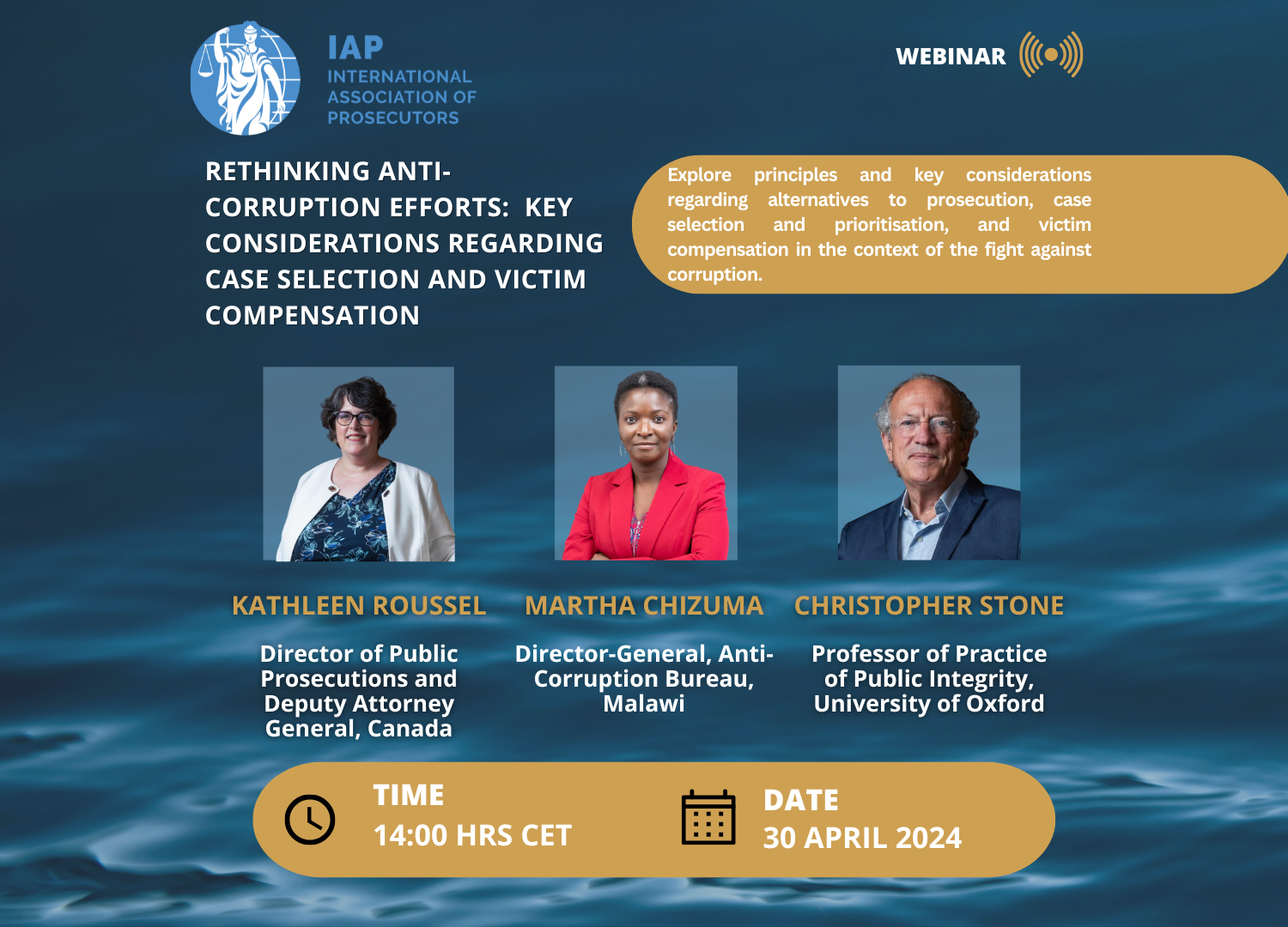 IAP
INTERNATIONAL ASSOCIATION OF PROSECUTORS

WEBINAR

RETHINKING ANTI-CORRUPTION EFFORTS: KEY CONSIDERATIONS REGARDING CASE SELECTION AND VICTIM COMPENSATION

Explore principles and key considerations regarding alternatives to prosecution, case selection and prioritisation, and victim compensation in the context of the fight against corruption.

KATHLEEN ROUSSEL
Director of Public Prosecutions and Deputy Attorney General, Canada

MARTHA CHIZUMA
Director-General, Anti-Corruption Bureau, Malawi

CHRISTOPHER STONE
Professor of Practice of Public Integrity, University of Oxford

TIME
14:00 HRS CET

DATE
30 APRIL 2024